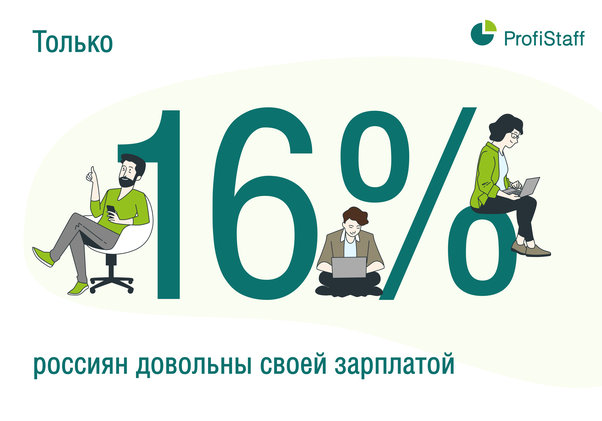 Только

ProfiStaff

16%

россиян довольны своей зарплатой